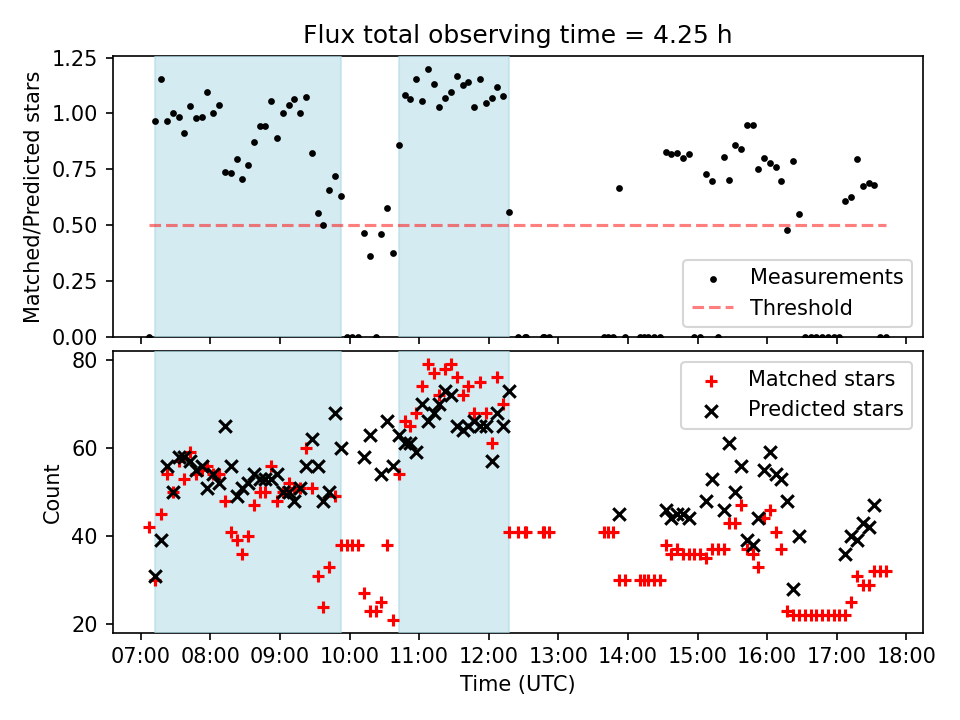 Flux total observing time = 4.25 h

Matched/Predicted stars

1.25
1.00
0.75
0.50
0.25
0.00

Measurements
Threshold

Count

80
60
40
20

Matched stars
Predicted stars

07:00 08:00 09:00 10:00 11:00 12:00 13:00 14:00 15:00 16:00 17:00 18:00

Time (UTC)